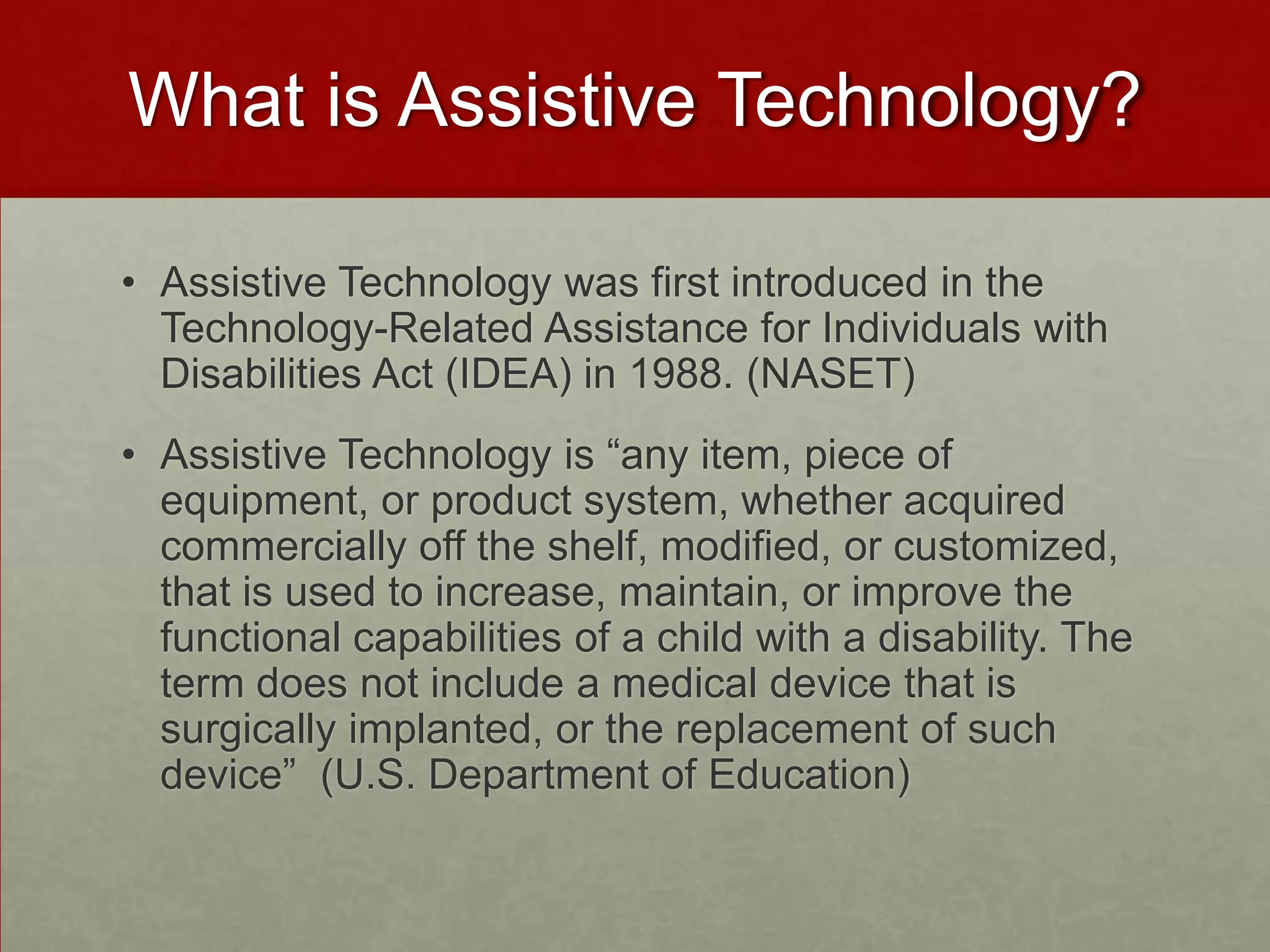 What is Assistive Technology?

• Assistive Technology was first introduced in the Technology-Related Assistance for Individuals with Disabilities Act (IDEA) in 1988. (NASET)

• Assistive Technology is “any item, piece of equipment, or product system, whether acquired commercially off the shelf, modified, or customized, that is used to increase, maintain, or improve the functional capabilities of a child with a disability. The term does not include a medical device that is surgically implanted, or the replacement of such device”  (U.S. Department of Education)